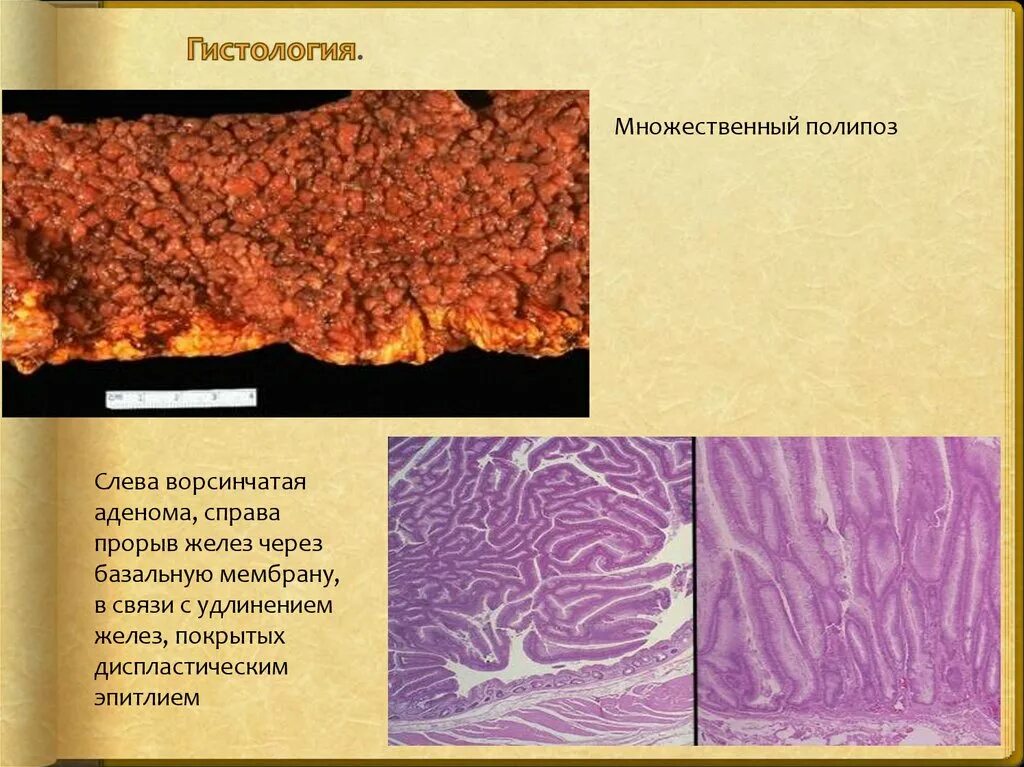 Гистология.

Множественный полипоз

Слева ворсинчатая аденома, справа прорыв желез через базальную мембрану, в связи с удлинением желез, покрытых диспластическим эпитлием